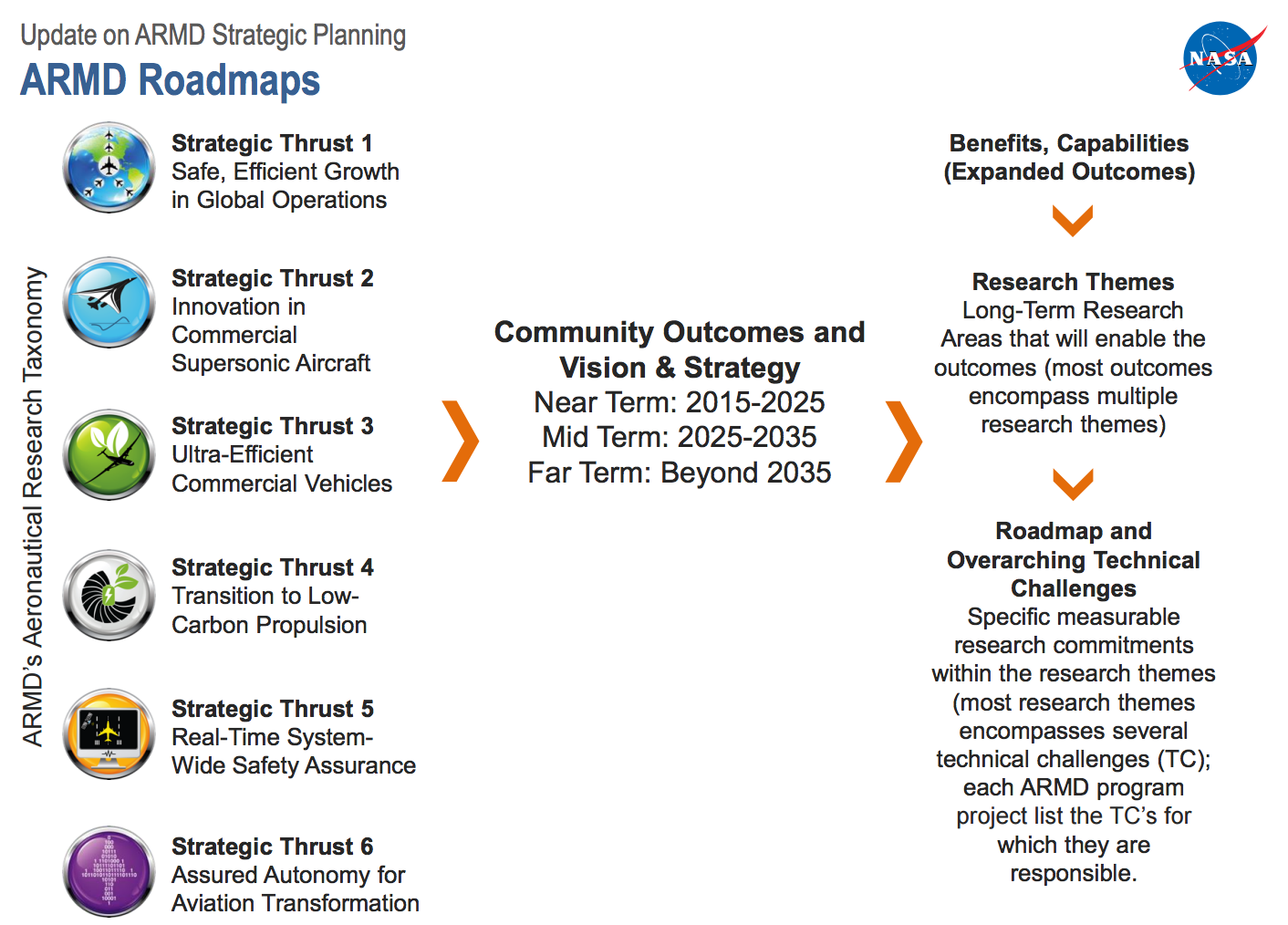 Update on ARMD Strategic Planning

ARMD Roadmaps

NASA

ARMD's Aeronautical Research Taxonomy

Strategic Thrust 1
Safe, Efficient Growth in Global Operations

Strategic Thrust 2
Innovation in Commercial Supersonic Aircraft

Strategic Thrust 3
Ultra-Efficient Commercial Vehicles

Strategic Thrust 4
Transition to Low-Carbon Propulsion

Strategic Thrust 5
Real-Time System-Wide Safety Assurance

Strategic Thrust 6
Assured Autonomy for Aviation Transformation

Community Outcomes and Vision & Strategy
Near Term: 2015-2025
Mid Term: 2025-2035
Far Term: Beyond 2035

Benefits, Capabilities (Expanded Outcomes)

Research Themes
Long-Term Research Areas that will enable the outcomes (most outcomes encompass multiple research themes)

Roadmap and Overarching Technical Challenges
Specific measurable research commitments within the research themes (most research themes encompasses several technical challenges (TC); each ARMD program project list the TC's for which they are responsible.